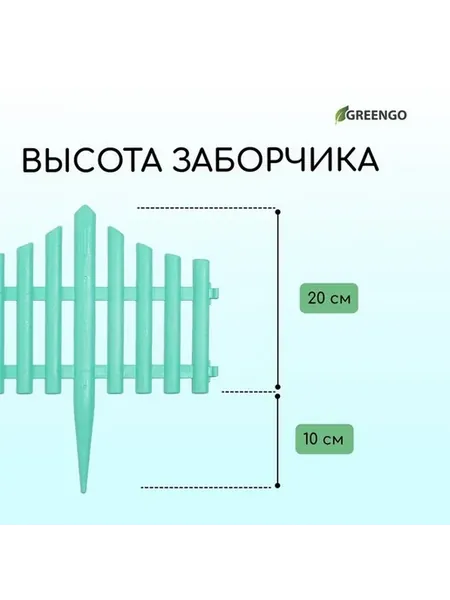 GREENGO

ВЫСОТА ЗАБОРЧИКА

20 см

10 см